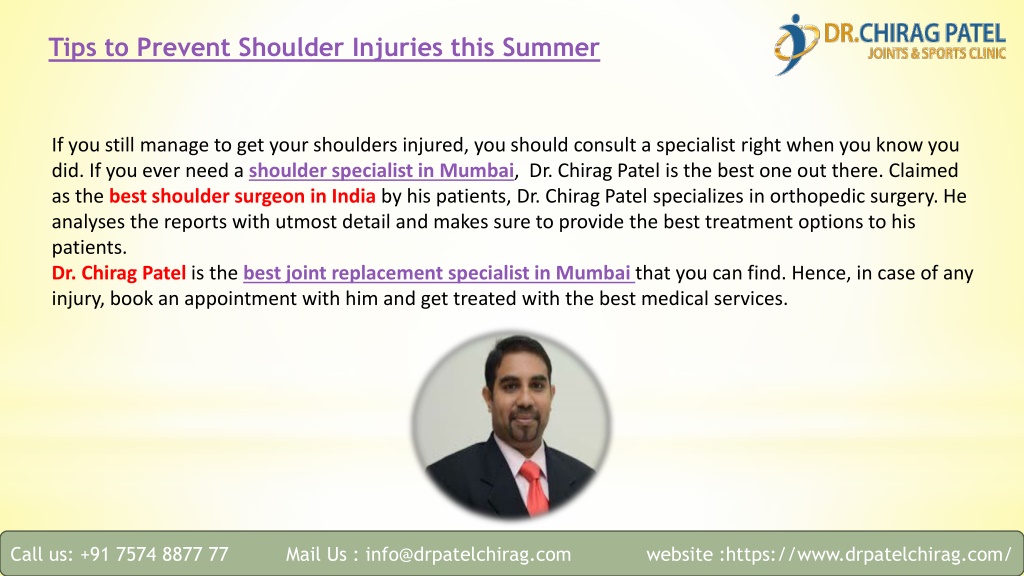 Tips to Prevent Shoulder Injuries this Summer

DR.CHIRAG PATEL
JOINTS & SPORTS CLINIC

If you still manage to get your shoulders injured, you should consult a specialist right when you know you did. If you ever need a shoulder specialist in Mumbai, Dr. Chirag Patel is the best one out there. Claimed as the best shoulder surgeon in India by his patients, Dr. Chirag Patel specializes in orthopedic surgery. He analyses the reports with utmost detail and makes sure to provide the best treatment options to his patients.
Dr. Chirag Patel is the best joint replacement specialist in Mumbai that you can find. Hence, in case of any injury, book an appointment with him and get treated with the best medical services.

Call us: +91 7574 8877 77 Mail Us : info@drpatelchirag.com website :https://www.drpatelchirag.com/